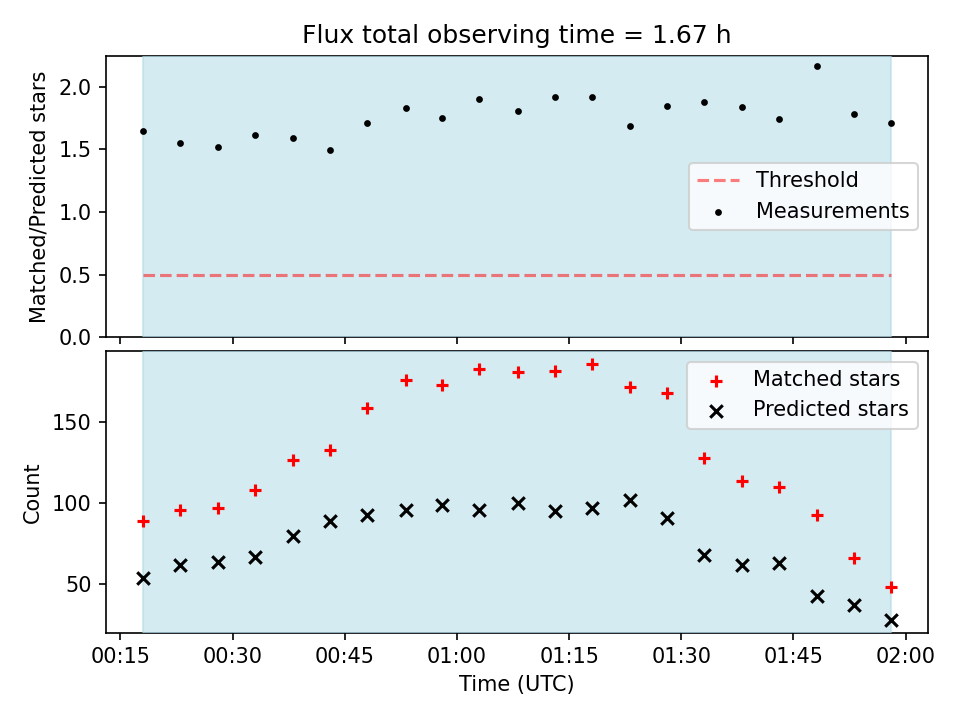 Flux total observing time = 1.67 h

Matched/Predicted stars

2.0
1.5
1.0
0.5
0.0

Threshold
Measurements

Count

150
100
50

Matched stars
Predicted stars

00:15 00:30 00:45 01:00 01:15 01:30 01:45 02:00

Time (UTC)